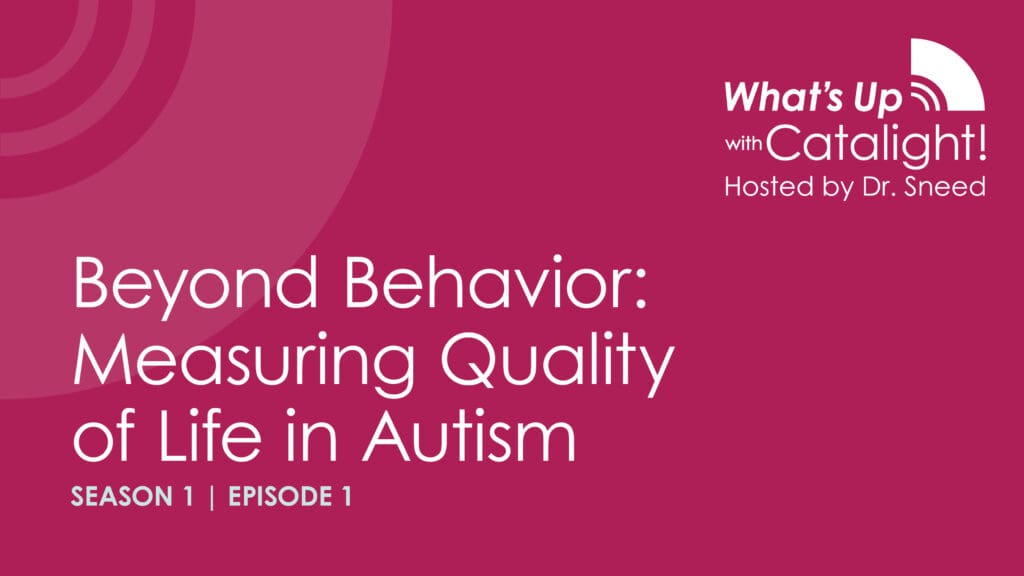 What's Up with Catalight!
Hosted by Dr. Sneed

Beyond Behavior: Measuring Quality of Life in Autism

SEASON 1 | EPISODE 1